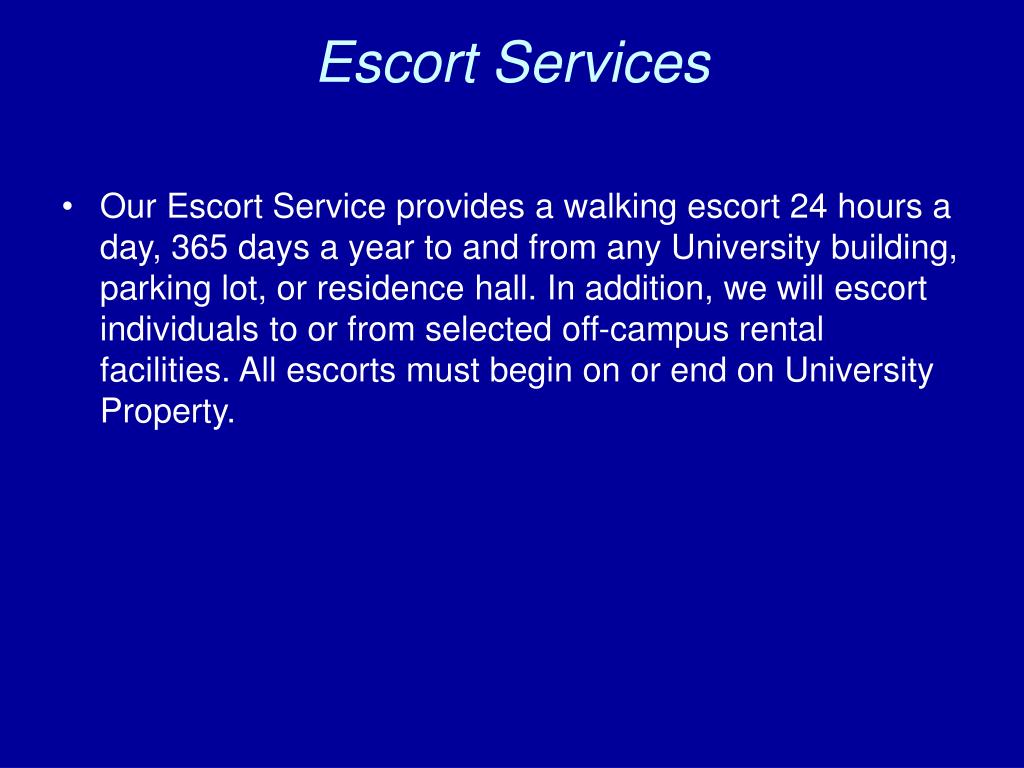 Escort Services

• Our Escort Service provides a walking escort 24 hours a day, 365 days a year to and from any University building, parking lot, or residence hall. In addition, we will escort individuals to or from selected off-campus rental facilities. All escorts must begin on or end on University Property.